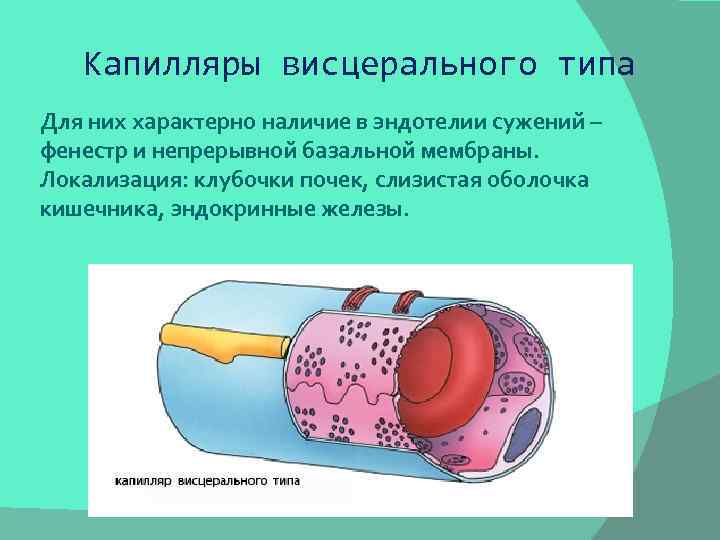 Капилляры висцерального типа

Для них характерно наличие в эндотелии сужений – фенестр и непрерывной базальной мембраны. Локализация: клубочки почек, слизистая оболочка кишечника, эндокринные железы.

капилляр висцерального типа